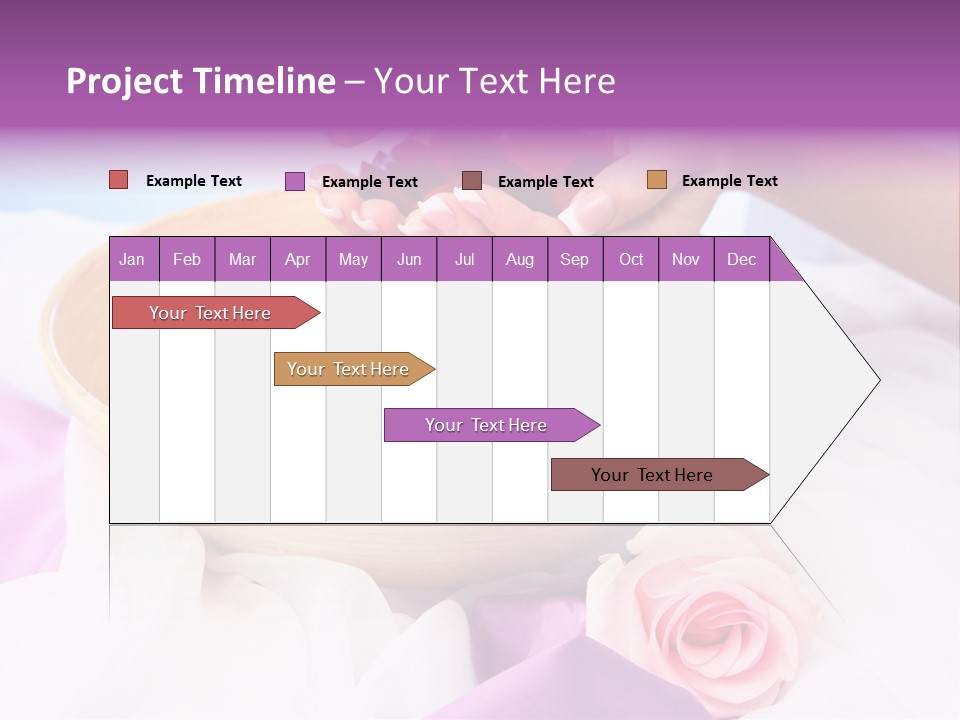 Project Timeline – Your Text Here

Example Text
Example Text
Example Text
Example Text

| Jan | Feb | Mar | Apr | May | Jun | Jul | Aug | Sep | Oct | Nov | Dec |
|---|---|---|---|---|---|---|---|---|---|---|---|

Your Text Here

Your Text Here

Your Text Here

Your Text Here